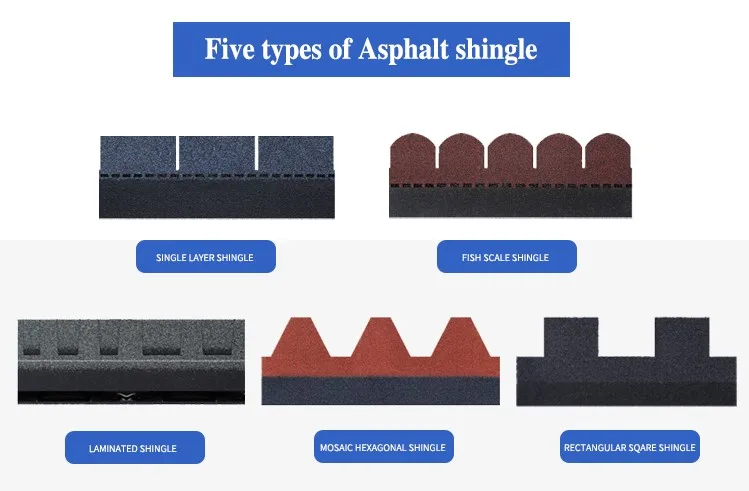 Five types of Asphalt shingle

SINGLE LAYER SHINGLE

FISH SCALE SHINGLE

LAMINATED SHINGLE

MOSAIC HEXAGONAL SHINGLE

RECTANGULAR SQARE SHINGLE